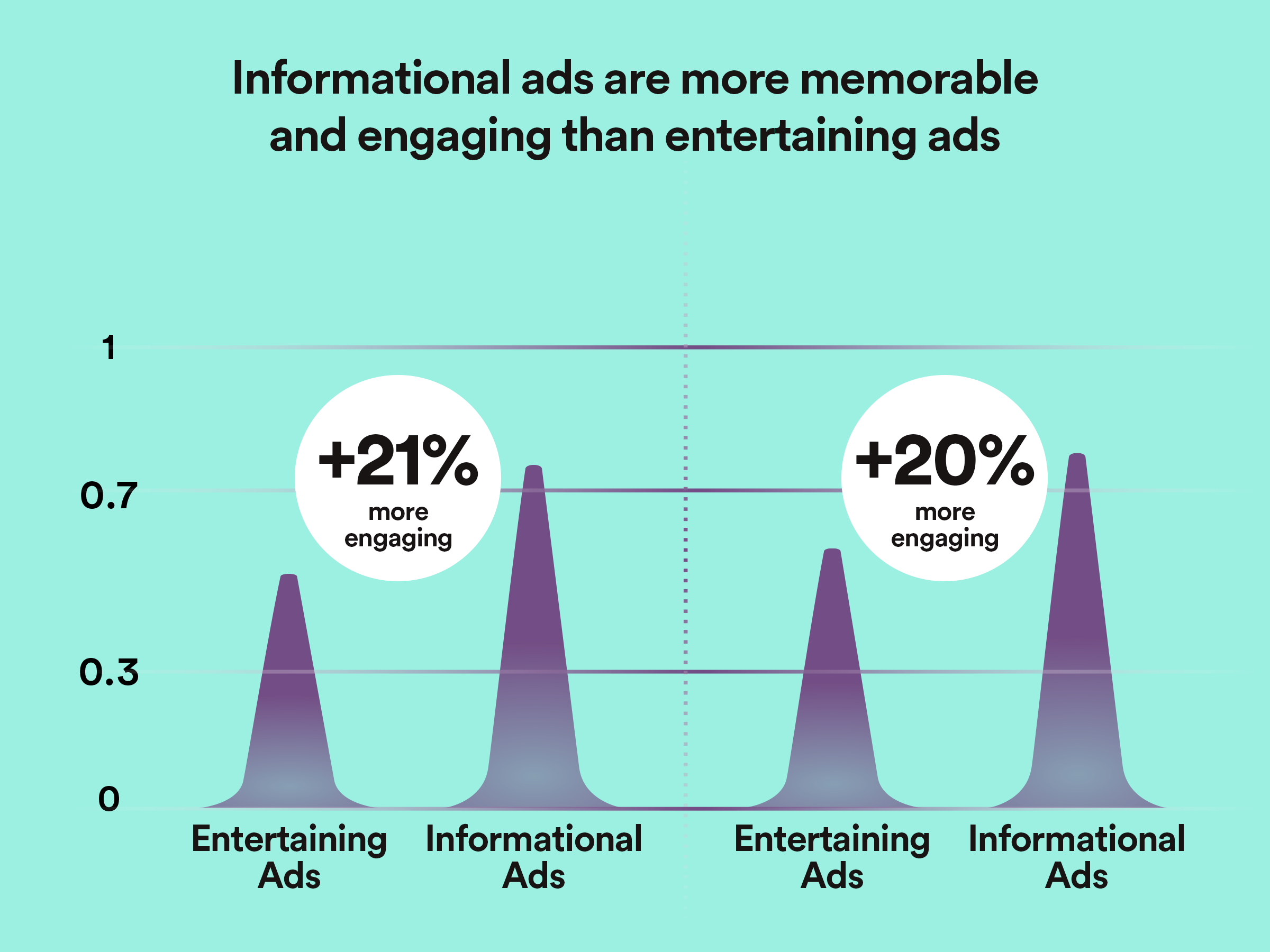 Informational ads are more memorable and engaging than entertaining ads

1
0.7
0.3
0

+21%
more engaging

+20%
more engaging

Entertaining Ads
Informational Ads
Entertaining Ads
Informational Ads